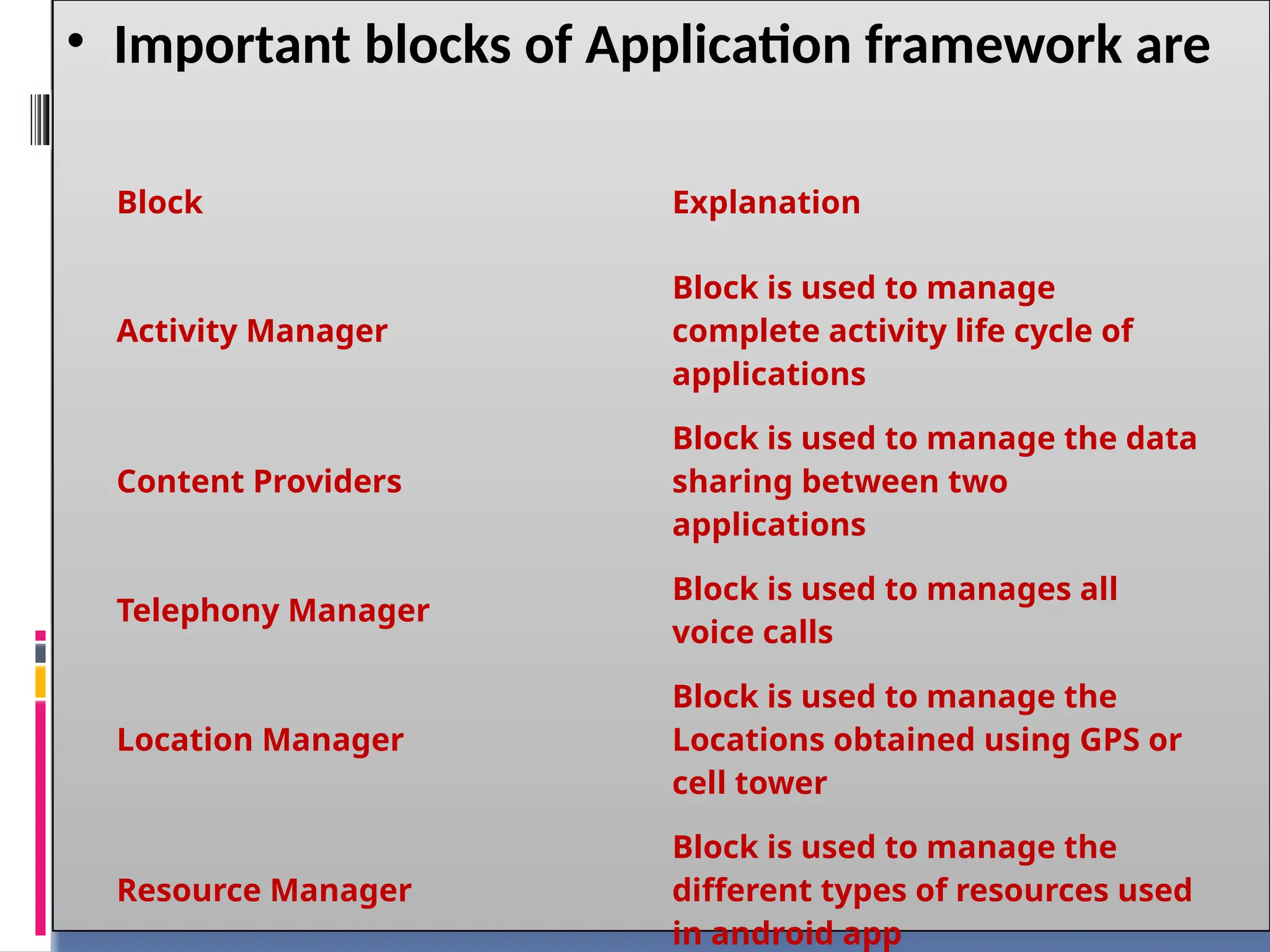 • Important blocks of Application framework are

| Block | Explanation |
|---|---|
| Activity Manager | Block is used to manage complete activity life cycle of applications |
| Content Providers | Block is used to manage the data sharing between two applications |
| Telephony Manager | Block is used to manages all voice calls |
| Location Manager | Block is used to manage the Locations obtained using GPS or cell tower |
| Resource Manager | Block is used to manage the different types of resources used in android app |